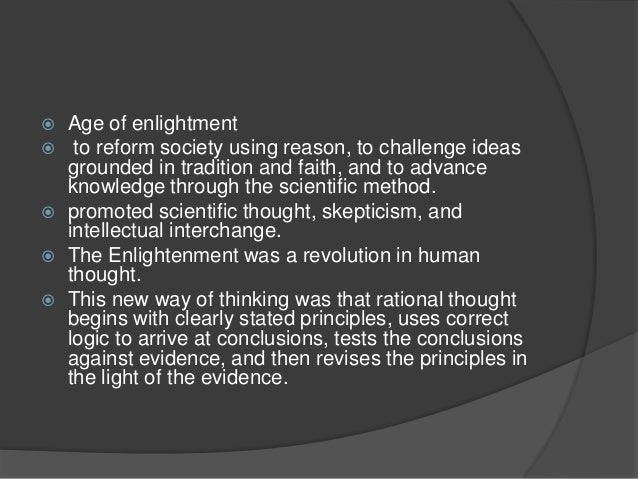 Age of enlightment

to reform society using reason, to challenge ideas grounded in tradition and faith, and to advance knowledge through the scientific method.

promoted scientific thought, skepticism, and intellectual interchange.

The Enlightenment was a revolution in human thought.

This new way of thinking was that rational thought begins with clearly stated principles, uses correct logic to arrive at conclusions, tests the conclusions against evidence, and then revises the principles in the light of the evidence.